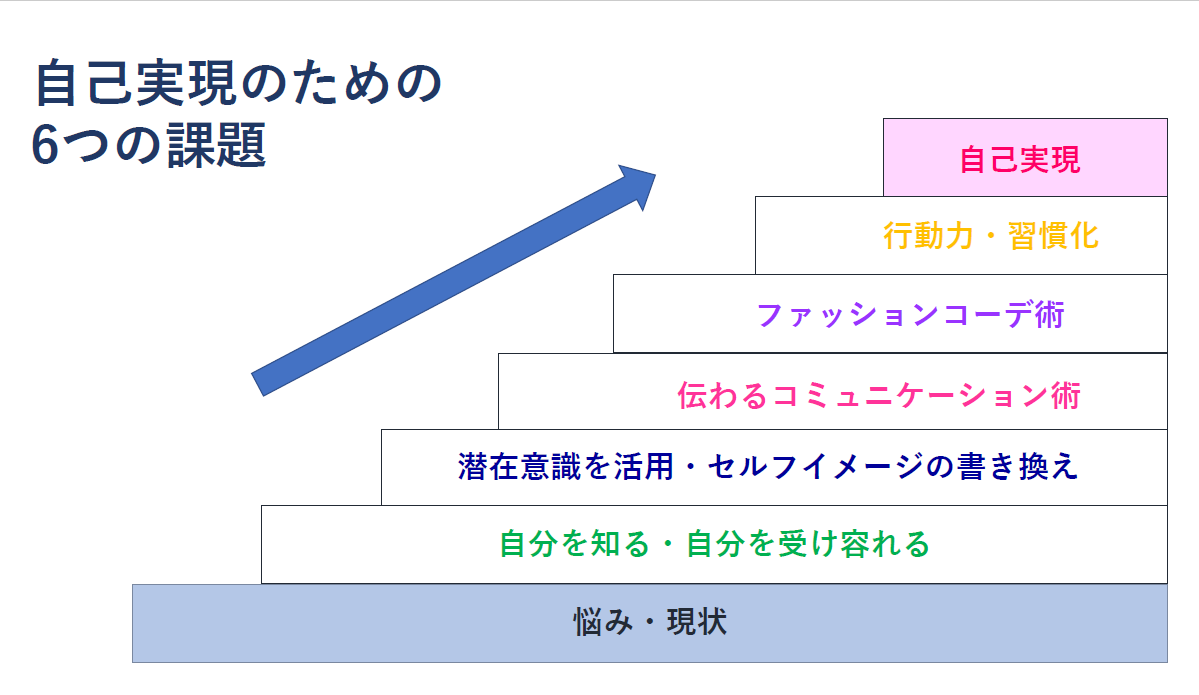 自己実現のための
6つの課題

自己実現

行動力・習慣化

ファッションコーデ術

伝わるコミュニケーション術

潜在意識を活用・セルフイメージの書き換え

自分を知る・自分を受け容れる

悩み・現状